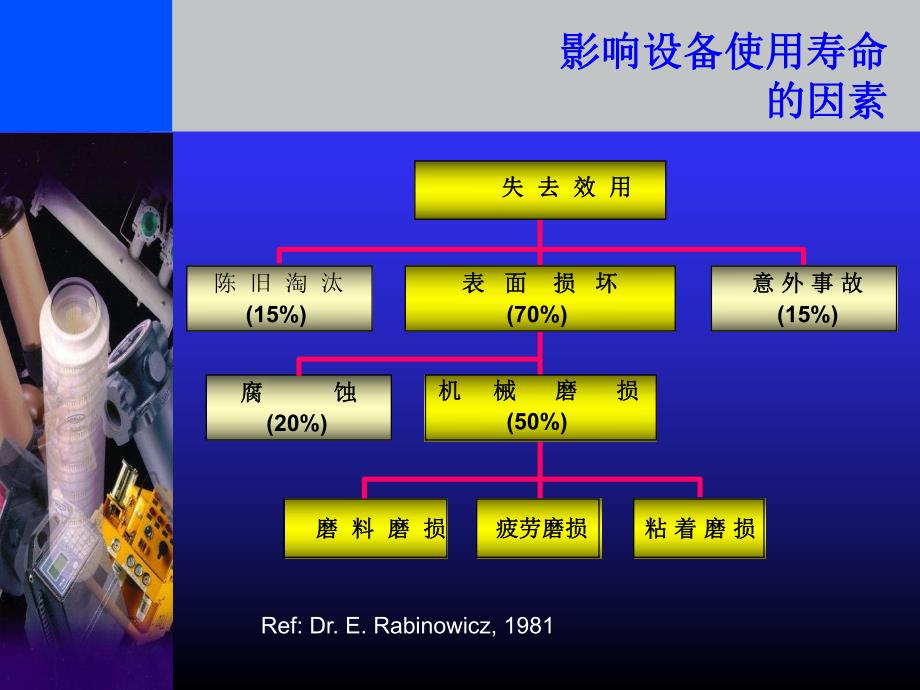 影响设备使用寿命的因素

失 去 效 用

陈 旧 淘 汰
(15%)

表 面 损 坏
(70%)

意 外 事 故
(15%)

腐 蚀
(20%)

机 械 磨 损
(50%)

磨 料 磨 损

疲劳磨损

粘 着 磨 损

Ref: Dr. E. Rabinowicz, 1981